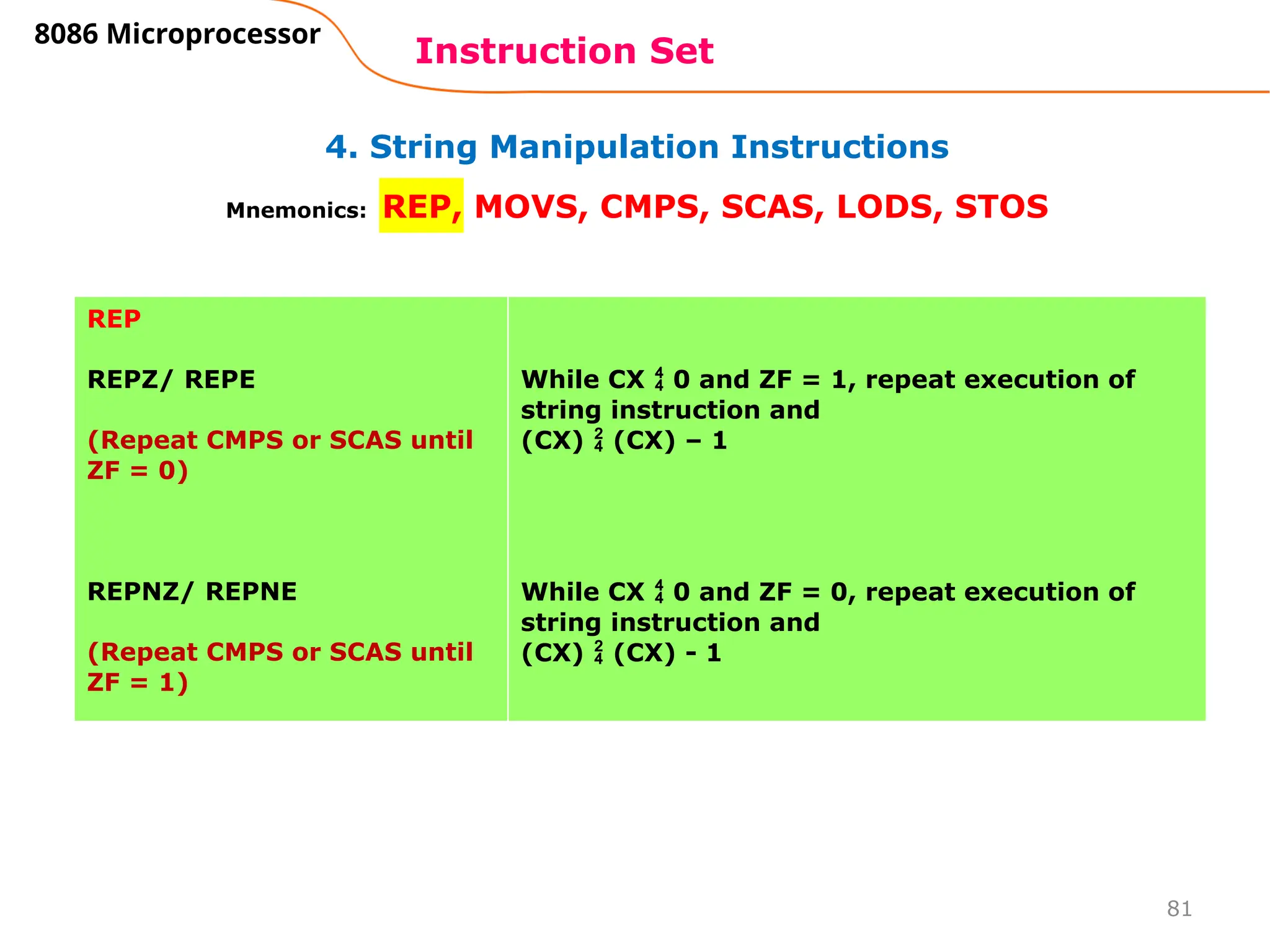 8086 Microprocessor

Instruction Set

4. String Manipulation Instructions

Mnemonics: REP, MOVS, CMPS, SCAS, LODS, STOS

| REP | |
|---|---|
| REPZ/ REPE (Repeat CMPS or SCAS until ZF = 0) | While CX $\frac{4}{4}$ 0 and ZF = 1, repeat execution of string instruction and (CX) $\frac{2}{4}$ (CX) – 1 |
| REPNZ/ REPNE (Repeat CMPS or SCAS until ZF = 1) | While CX $\frac{4}{4}$ 0 and ZF = 0, repeat execution of string instruction and (CX) $\frac{2}{4}$ (CX) - 1 |

81